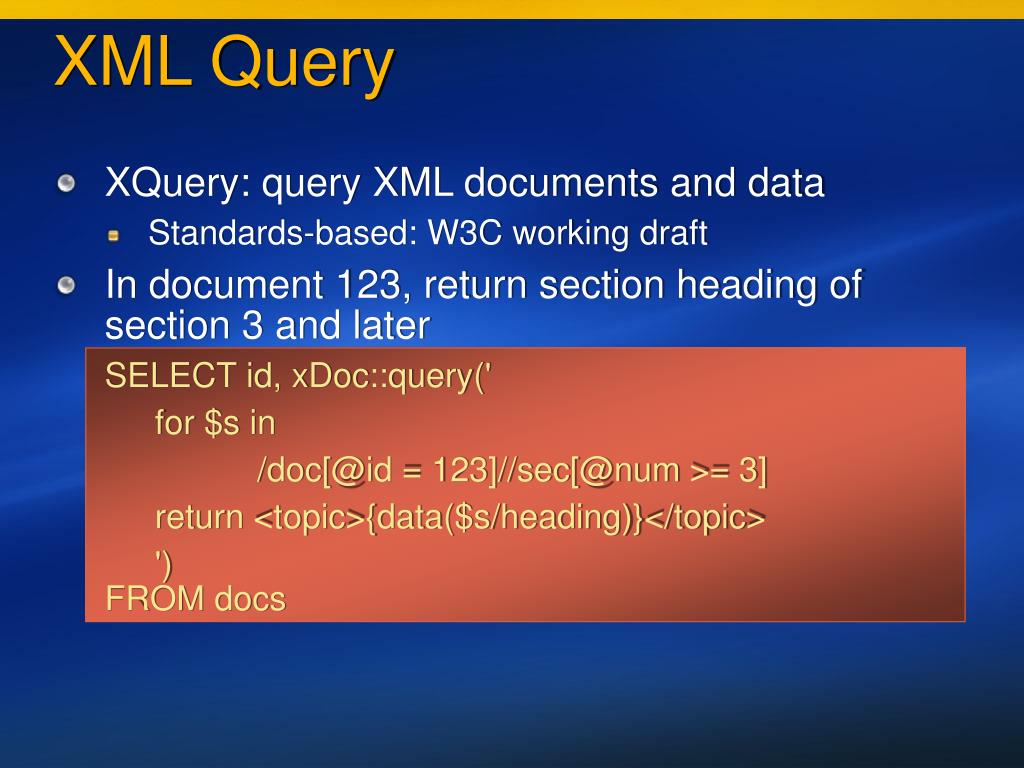 XML Query

XQuery: query XML documents and data

Standards-based: W3C working draft

In document 123, return section heading of section 3 and later

SELECT id, xDoc::query('
for $s in
/doc[@id = 123]//sec[@num >= 3]
return <topic>{data($s/heading)}</topic>
')
FROM docs